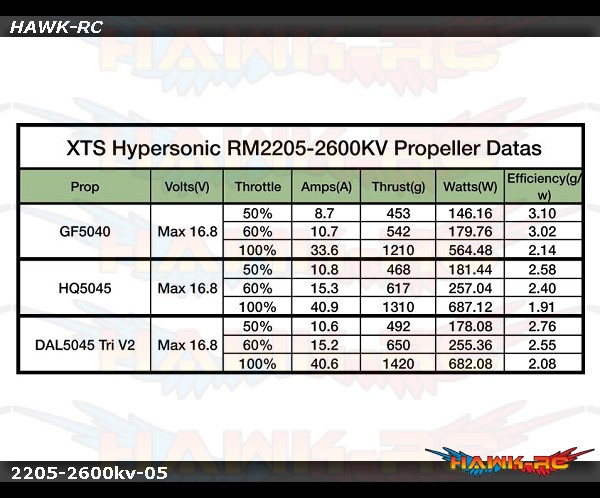 HAWK-RC

XTS Hypersonic RM2205-2600KV Propeller Datas

| Prop | Volts(V) | Throttle | Amps(A) | Thrust(g) | Watts(W) | Efficiency(g/w) |
|---|---|---|---|---|---|---|
| GF5040 | Max 16.8 | 50% | 8.7 | 453 | 146.16 | 3.10 |
| | | 60% | 10.7 | 542 | 179.76 | 3.02 |
| | | 100% | 33.6 | 1210 | 564.48 | 2.14 |
| HQ5045 | Max 16.8 | 50% | 10.8 | 468 | 181.44 | 2.58 |
| | | 60% | 15.3 | 617 | 257.04 | 2.40 |
| | | 100% | 40.9 | 1310 | 687.12 | 1.91 |
| DAL5045 Tri V2 | Max 16.8 | 50% | 10.6 | 492 | 178.08 | 2.76 |
| | | 60% | 15.2 | 650 | 255.36 | 2.55 |
| | | 100% | 40.6 | 1420 | 682.08 | 2.08 |

2205-2600kv-05

HAWK-RC